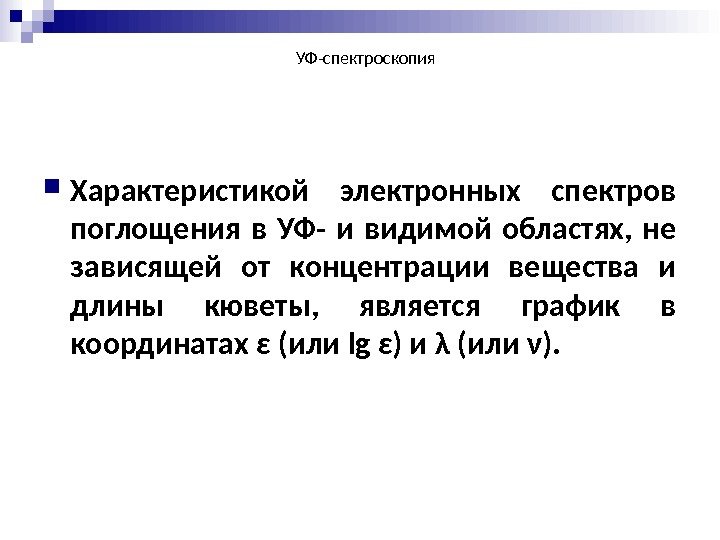 УФ-спектроскопия

Характеристикой электронных спектров поглощения в УФ- и видимой областях, не зависящей от концентрации вещества и длины кюветы, является график в координатах ε (или lg ε) и λ (или ν).